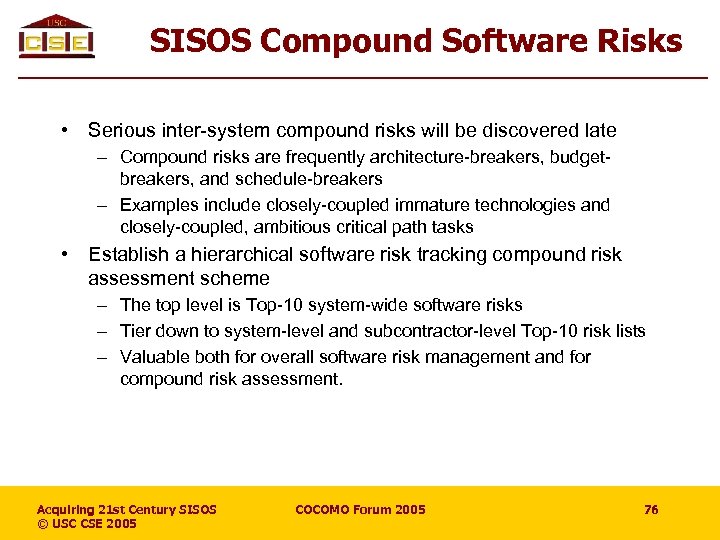 USC
CSE

SISOS Compound Software Risks

• Serious inter-system compound risks will be discovered late
– Compound risks are frequently architecture-breakers, budget-breakers, and schedule-breakers
– Examples include closely-coupled immature technologies and closely-coupled, ambitious critical path tasks
• Establish a hierarchical software risk tracking compound risk assessment scheme
– The top level is Top-10 system-wide software risks
– Tier down to system-level and subcontractor-level Top-10 risk lists
– Valuable both for overall software risk management and for compound risk assessment.

Acquiring 21st Century SISOS
© USC CSE 2005
COCOMO Forum 2005
76